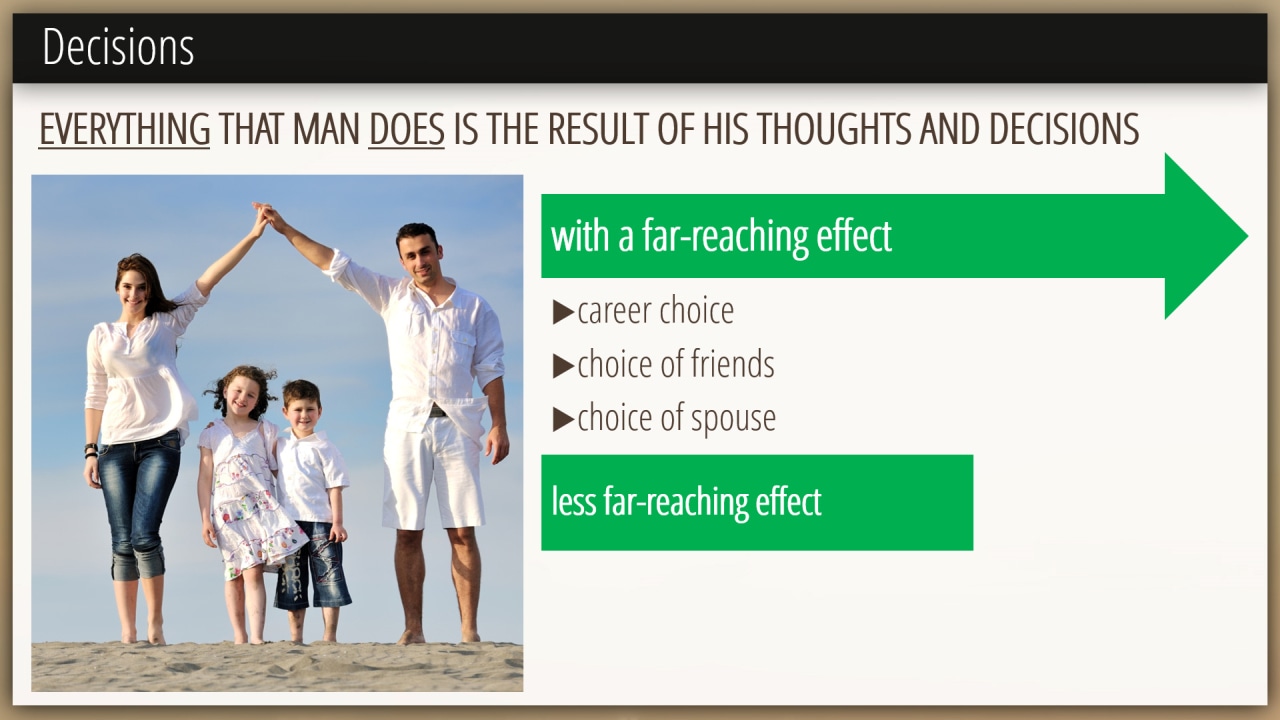 Decisions

EVERYTHING THAT MAN DOES IS THE RESULT OF HIS THOUGHTS AND DECISIONS

with a far-reaching effect

▶career choice

▶choice of friends

▶choice of spouse

less far-reaching effect